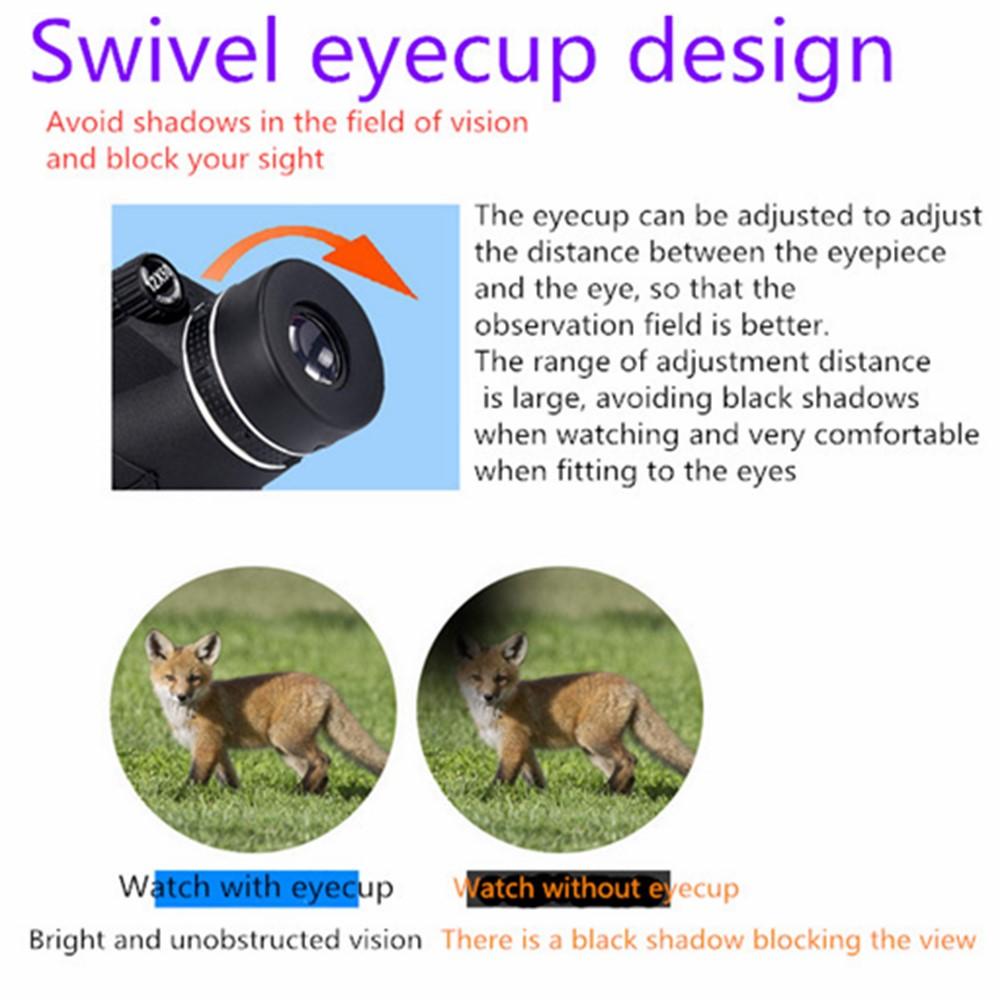 Swivel eyecup design

Avoid shadows in the field of vision and block your sight

12X50

The eyecup can be adjusted to adjust the distance between the eyepiece and the eye, so that the observation field is better.
The range of adjustment distance is large, avoiding black shadows when watching and very comfortable when fitting to the eyes

Watch with eyecup
Bright and unobstructed vision

Watch without eyecup
There is a black shadow blocking the view